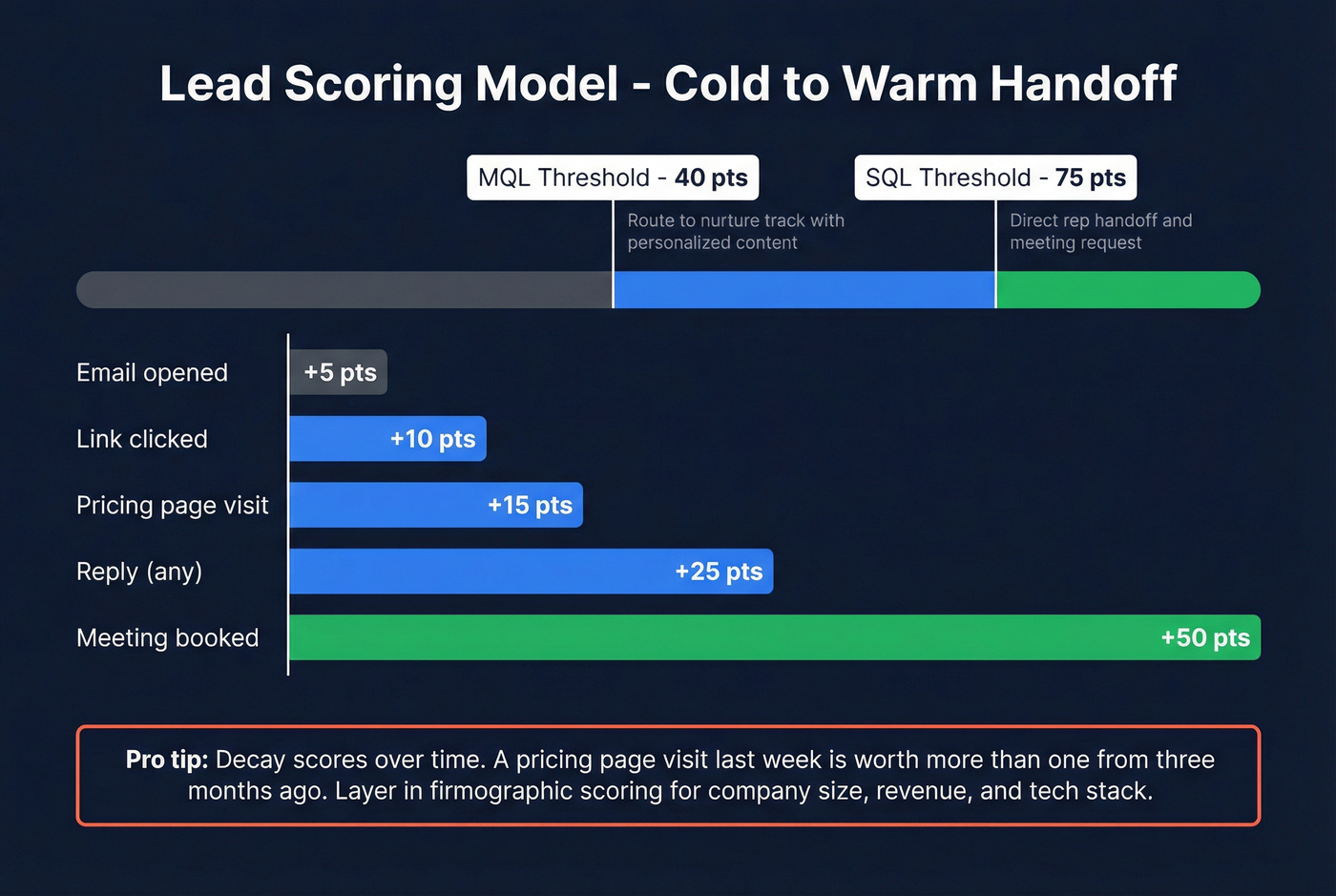 Lead Scoring Model - Cold to Warm Handoff

MQL Threshold - 40 pts

Route to nurture track with personalized content

SQL Threshold - 75 pts

Direct rep handoff and meeting request

Email opened +5 pts

Link clicked +10 pts

Pricing page visit +15 pts

Reply (any) +25 pts

Meeting booked +50 pts

Pro tip: Decay scores over time. A pricing page visit last week is worth more than one from three months ago. Layer in firmographic scoring for company size, revenue, and tech stack.